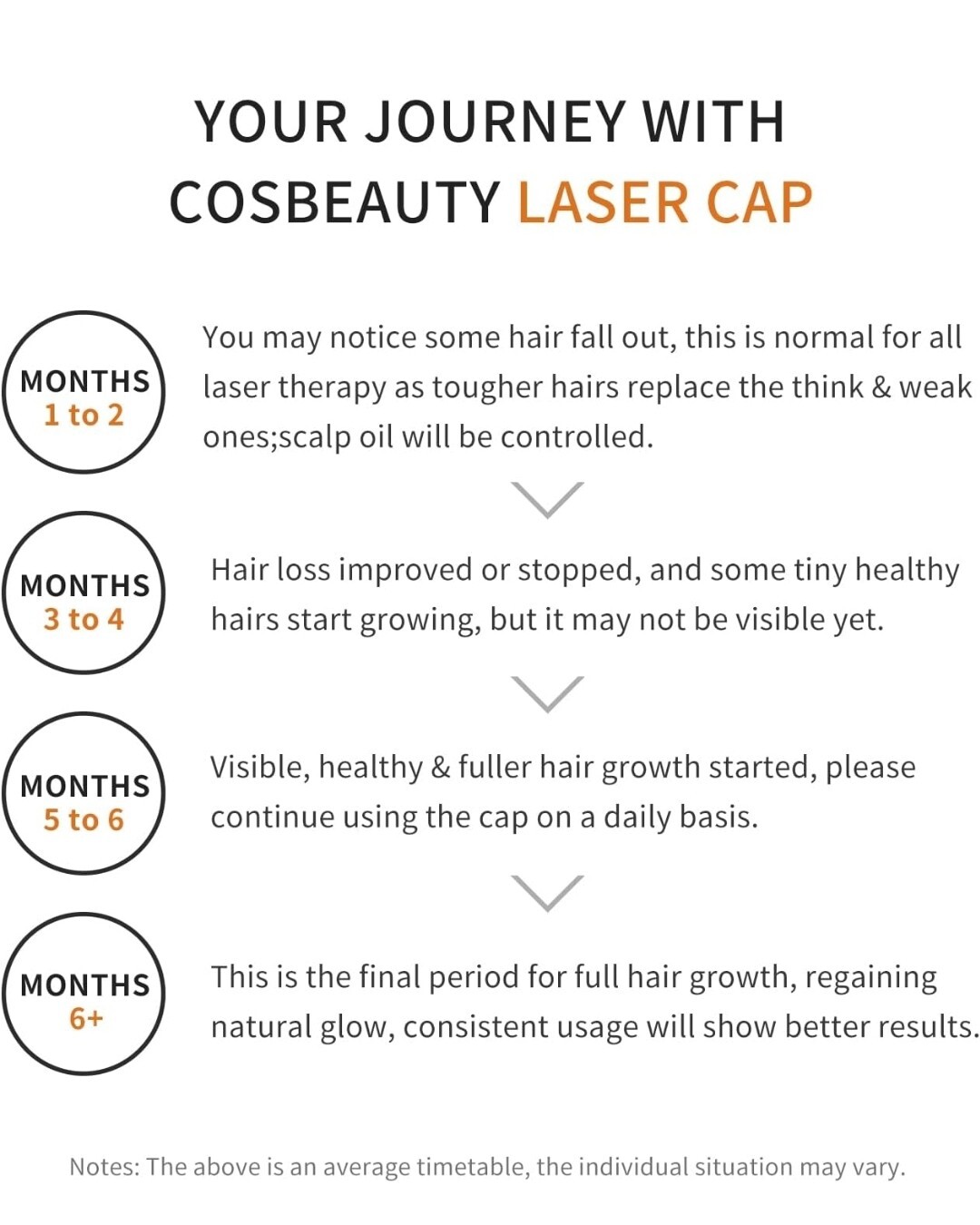 YOUR JOURNEY WITH COSBEAUTY LASER CAP

MONTHS
1 to 2

You may notice some hair fall out, this is normal for all laser therapy as tougher hairs replace the think & weak ones;scalp oil will be controlled.

MONTHS
3 to 4

Hair loss improved or stopped, and some tiny healthy hairs start growing, but it may not be visible yet.

MONTHS
5 to 6

Visible, healthy & fuller hair growth started, please continue using the cap on a daily basis.

MONTHS
6+

This is the final period for full hair growth, regaining natural glow, consistent usage will show better results.

Notes: The above is an average timetable, the individual situation may vary.